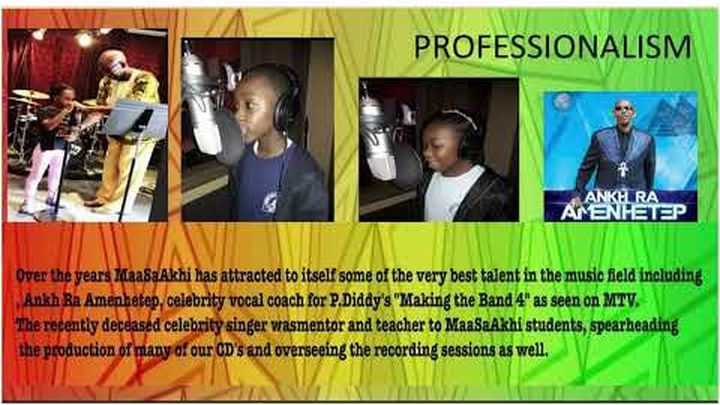 PROFESSIONALISM

ANKH RA AMENHETEP

Over the years MaaSaAkhi has attracted to itself some of the very best talent in the music field including , Ankh Ra Amenhetep, celebrity vocal coach for P.Diddy's "Making the Band 4" as seen on MTV. The recently deceased celebrity singer wasmentor and teacher to MaaSaAkhi students, spearheading the production of many of our CD's and overseeing the recording sessions as well.